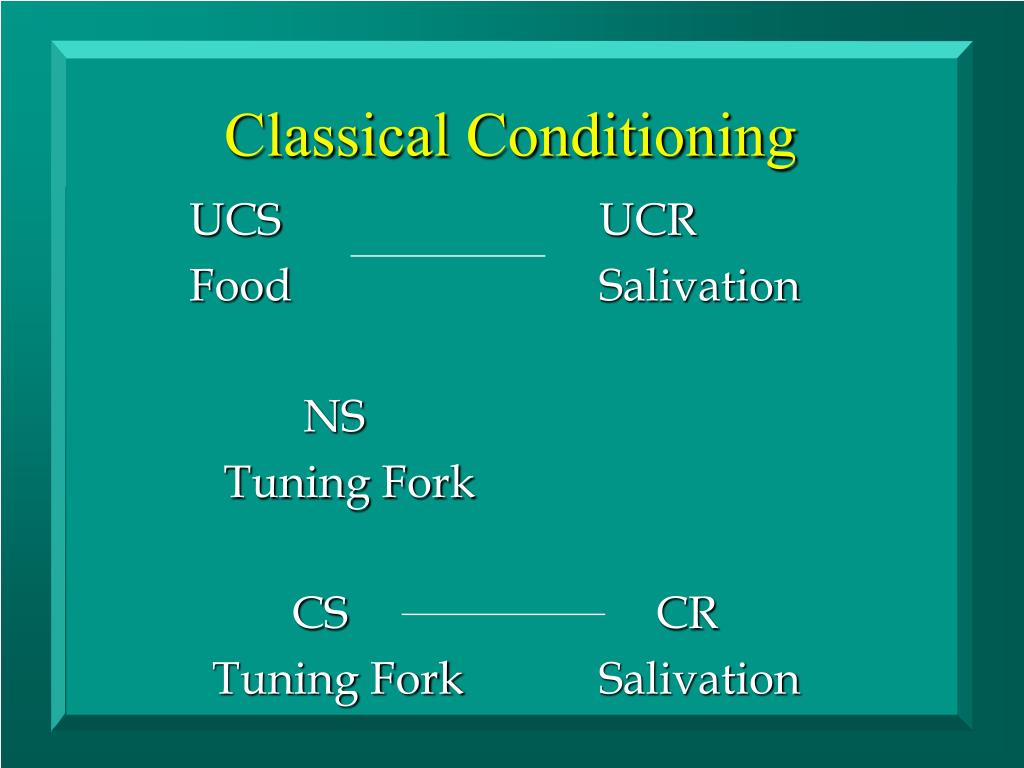 Classical Conditioning

UCS UCR
Food Salivation

NS
Tuning Fork

CS CR
Tuning Fork Salivation